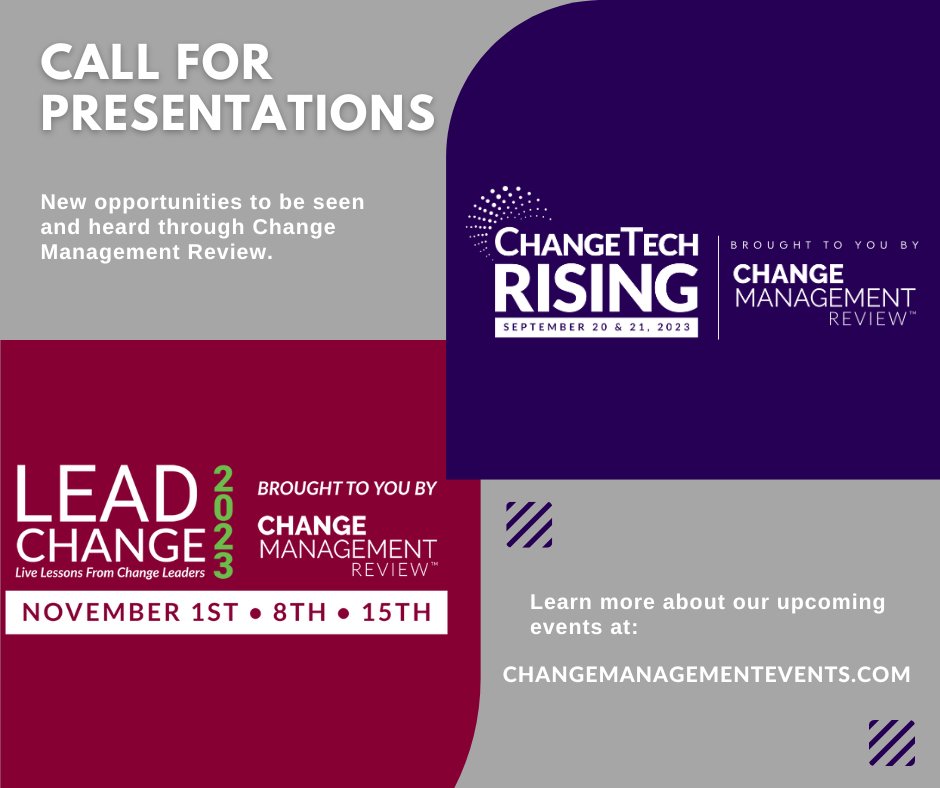 CALL FOR PRESENTATIONS

New opportunities to be seen and heard through Change Management Review.

CHANGETECH RISING
SEPTEMBER 20 & 21, 2023

BROUGHT TO YOU BY
CHANGE MANAGEMENT REVIEW™

LEAD CHANGE 2023
Live Lessons From Change Leaders

BROUGHT TO YOU BY
CHANGE MANAGEMENT REVIEW™

NOVEMBER 1ST • 8TH • 15TH

Learn more about our upcoming events at:

CHANGEMANAGEMENTEVENTS.COM